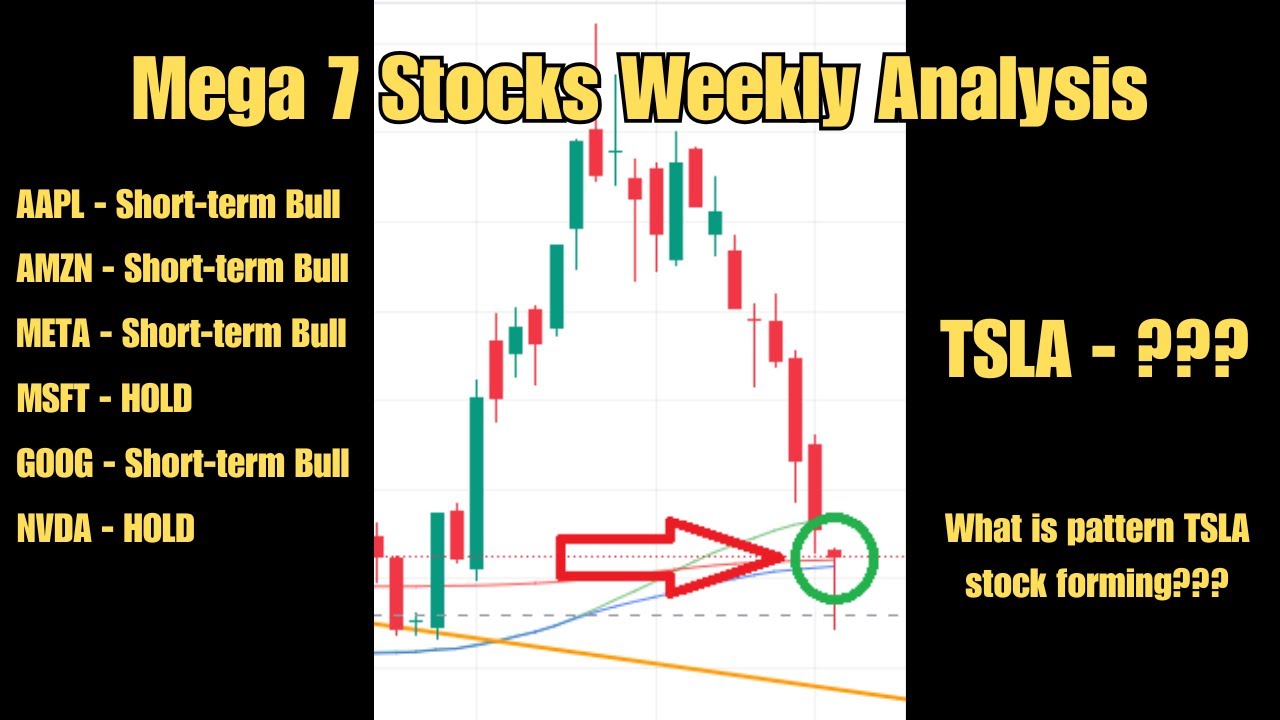 Mega 7 Stocks Weekly Analysis

AAPL - Short-term Bull

AMZN - Short-term Bull

META - Short-term Bull

MSFT - HOLD

GOOG - Short-term Bull

NVDA - HOLD

TSLA - ???

What is pattern TSLA stock forming???